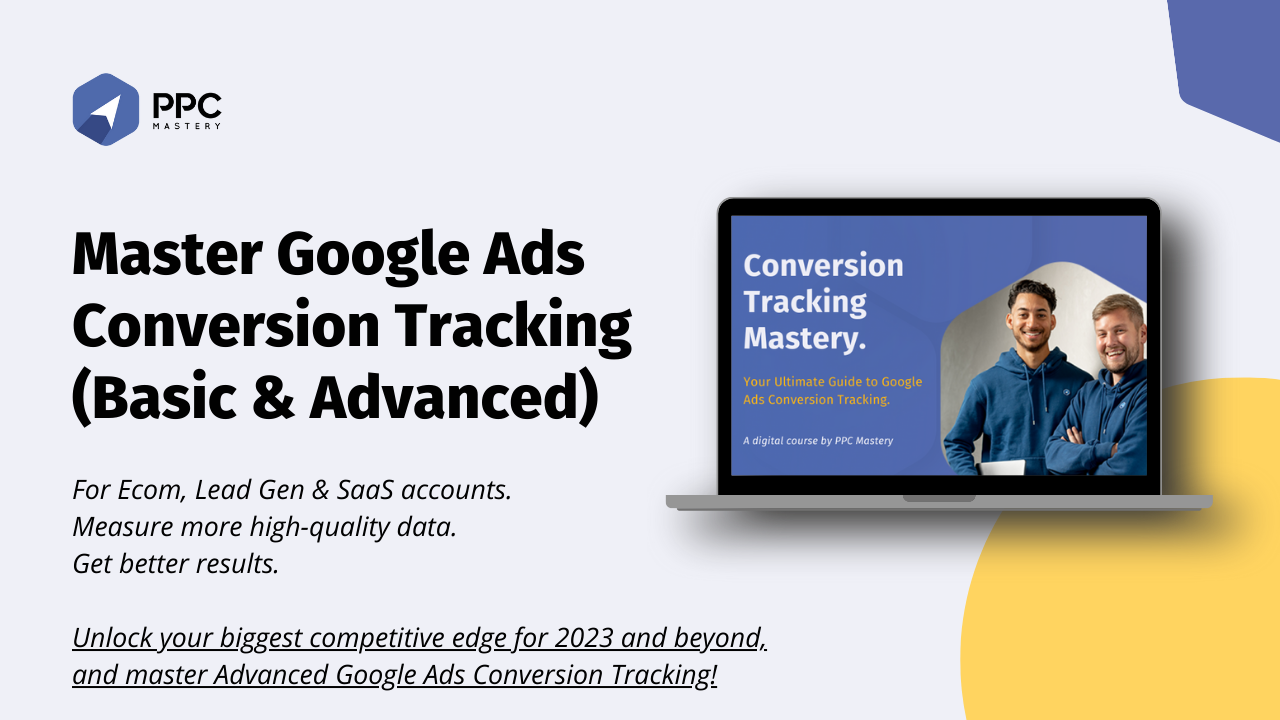 PPC MASTERY

Master Google Ads Conversion Tracking (Basic & Advanced)

For Ecom, Lead Gen & SaaS accounts.
Measure more high-quality data.
Get better results.

Unlock your biggest competitive edge for 2023 and beyond, and master Advanced Google Ads Conversion Tracking!

Conversion Tracking Mastery.

Your Ultimate Guide to Google Ads Conversion Tracking.

A digital course by PPC Mastery